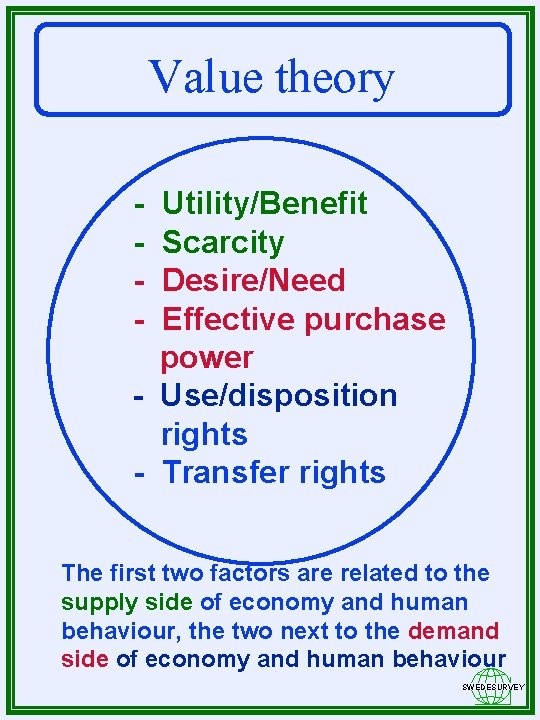 Value theory

- Utility/Benefit
- Scarcity
- Desire/Need
- Effective purchase power
- Use/disposition rights
- Transfer rights

The first two factors are related to the supply side of economy and human behaviour, the two next to the demand side of economy and human behaviour

SWEDESURVEY